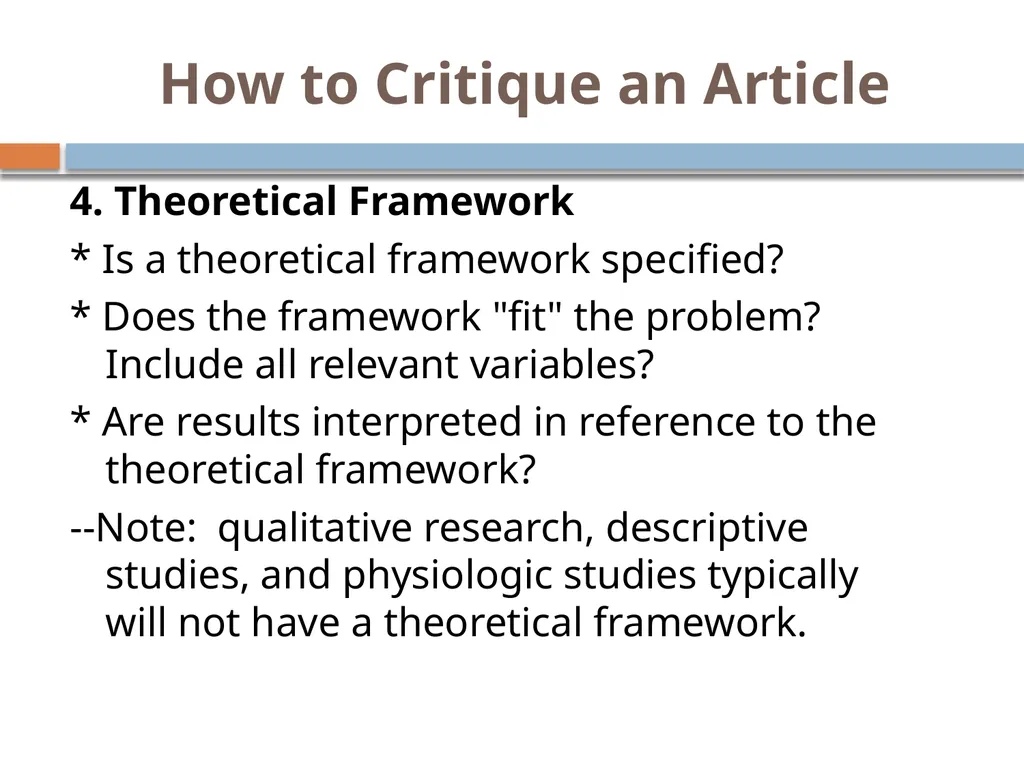 How to Critique an Article

4. Theoretical Framework

* Is a theoretical framework specified?

* Does the framework "fit" the problem? Include all relevant variables?

* Are results interpreted in reference to the theoretical framework?

--Note:  qualitative research, descriptive studies, and physiologic studies typically will not have a theoretical framework.